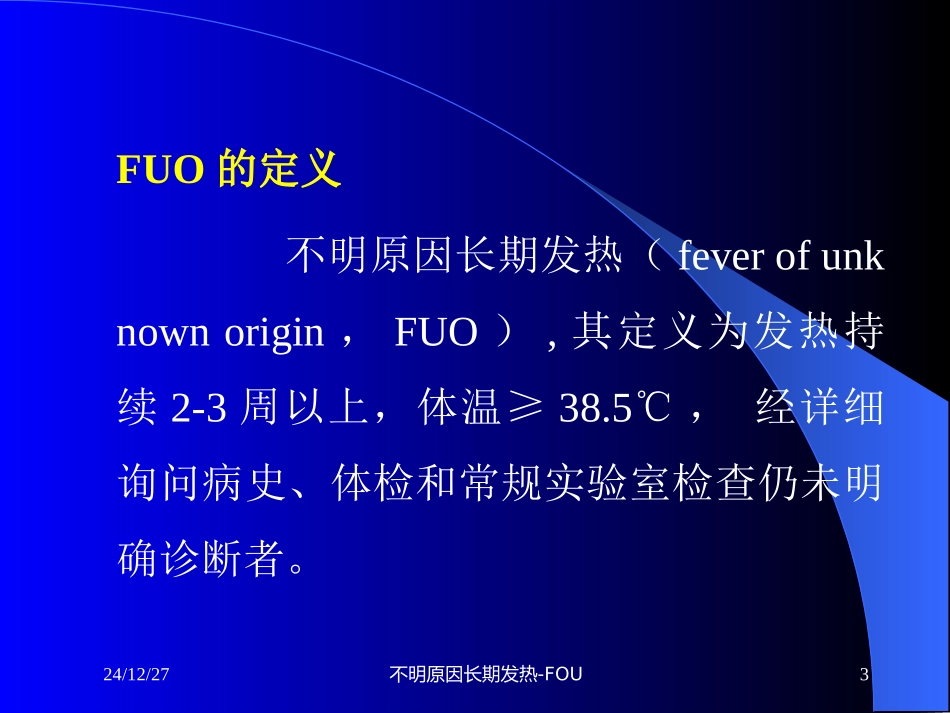 FUO 的定义

不明原因长期发热（ fever of unknown origin ， FUO ） , 其定义为发热持续 2-3 周以上，体温≥ 38.5℃ ， 经详细询问病史、体检和常规实验室检查仍未明确诊断者。

24/12/27

不明原因长期发热-FOU

3